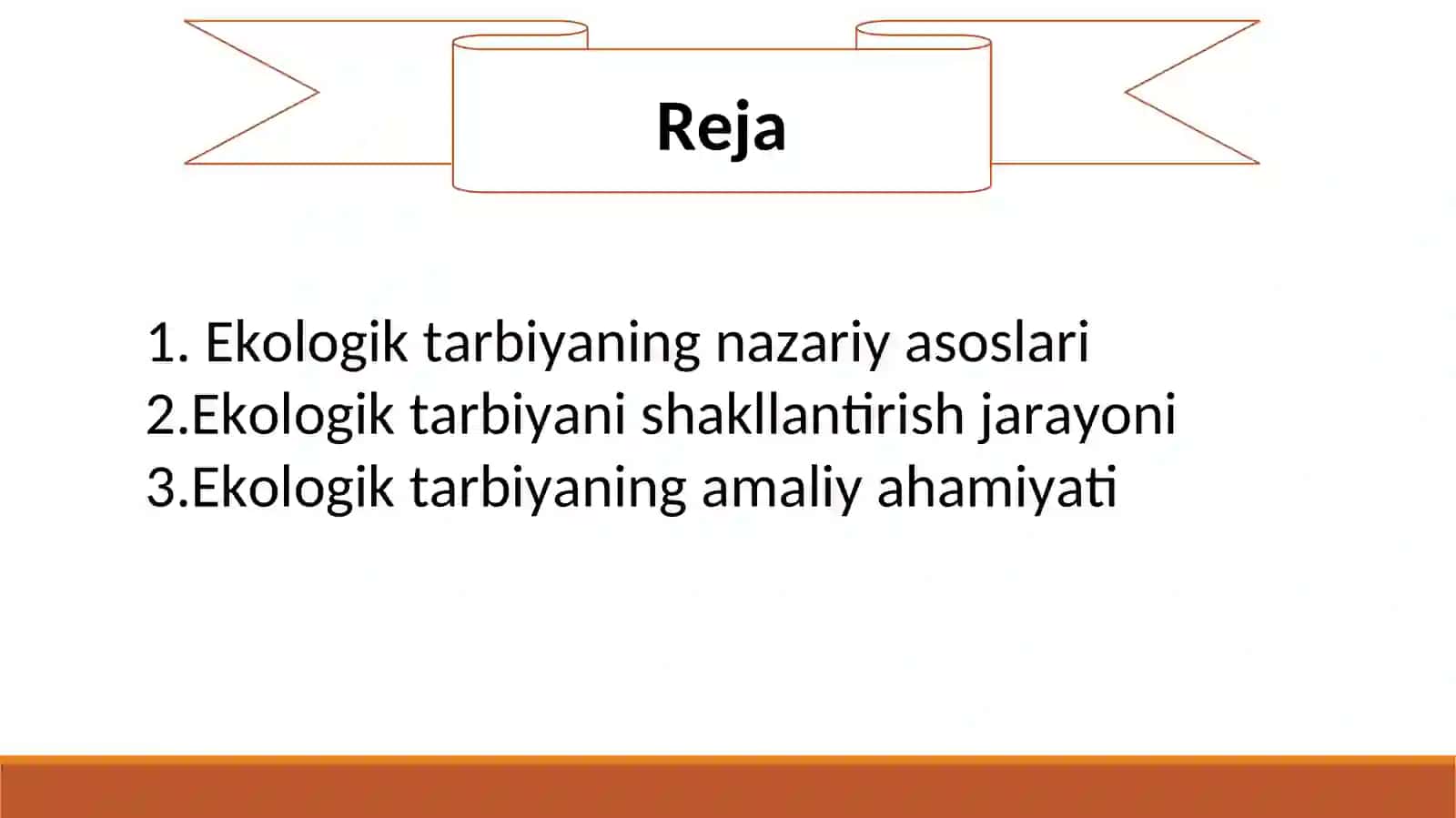 Reja

1. Ekologik tarbiyaning nazariy asoslari
2.Ekologik tarbiyani shakllantirish jarayoni
3.Ekologik tarbiyaning amaliy ahamiyati